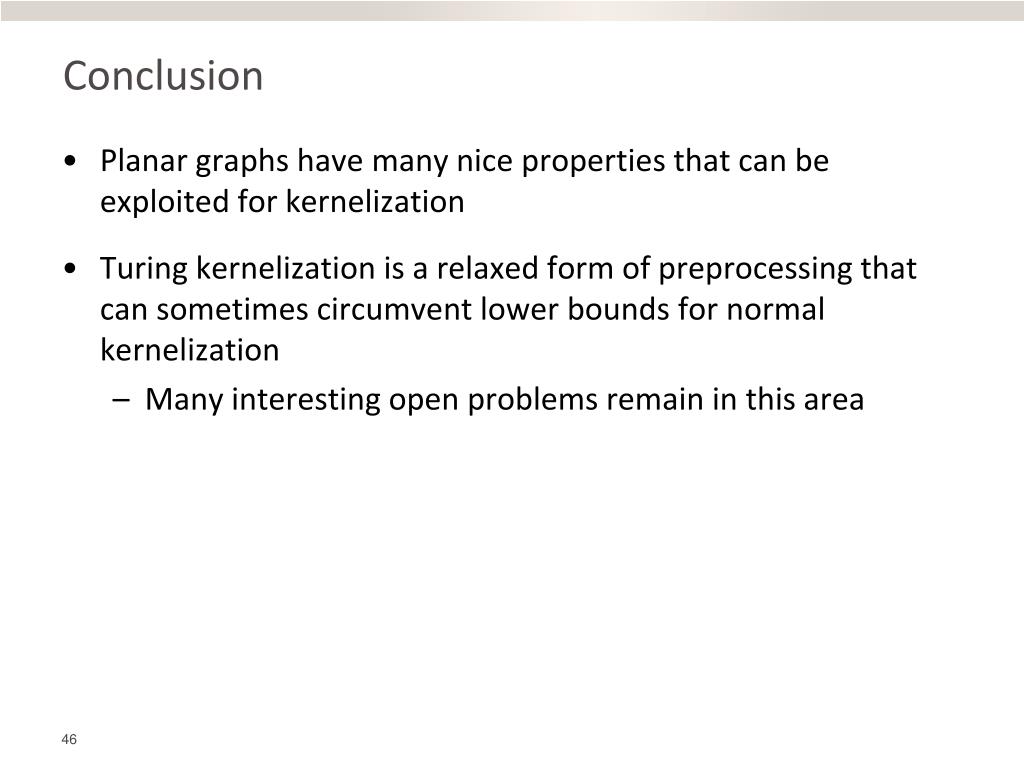 Conclusion

• Planar graphs have many nice properties that can be exploited for kernelization

• Turing kernelization is a relaxed form of preprocessing that can sometimes circumvent lower bounds for normal kernelization

– Many interesting open problems remain in this area

46